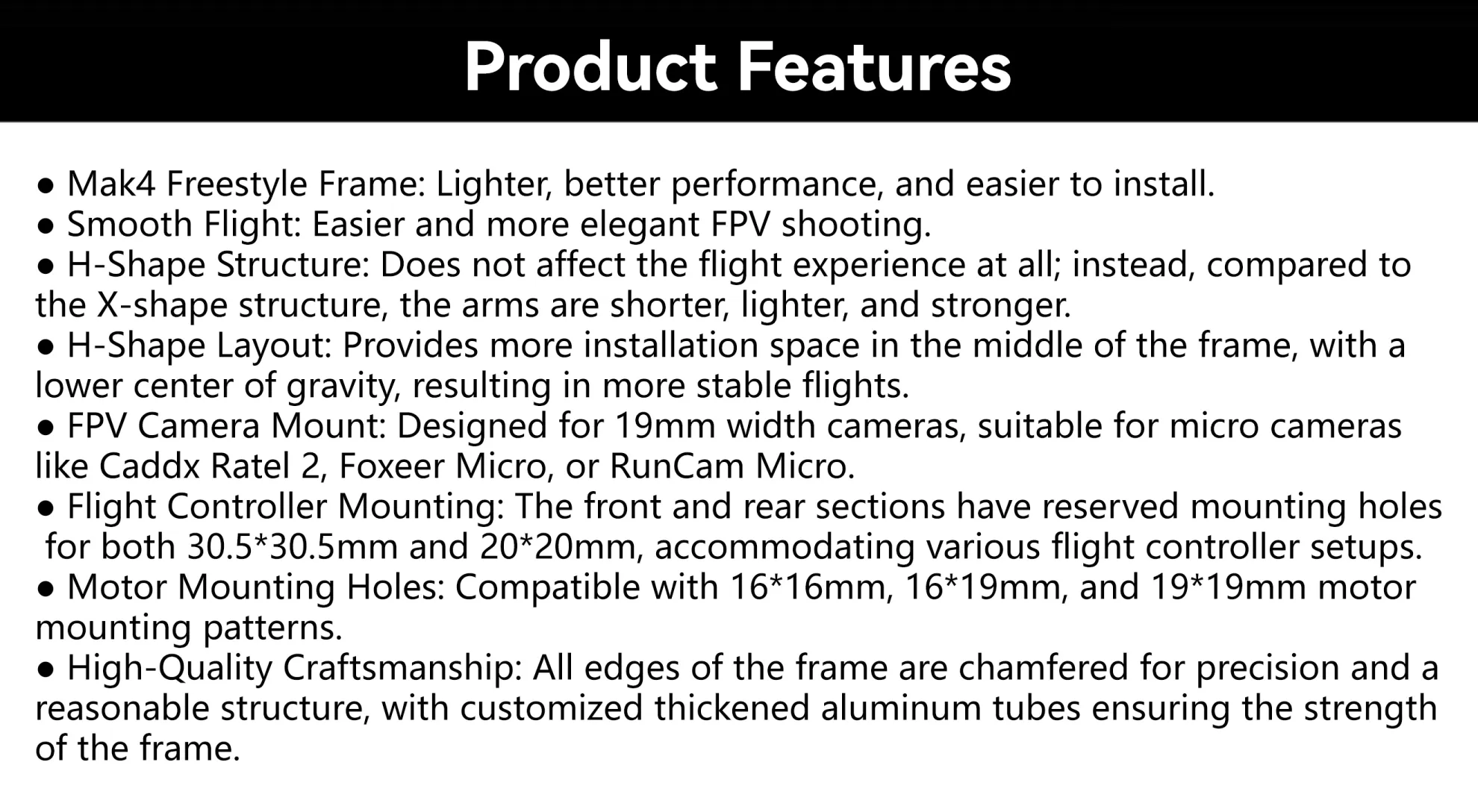 Product Features

● Mak4 Freestyle Frame: Lighter, better performance, and easier to install.
● Smooth Flight: Easier and more elegant FPV shooting.
● H-Shape Structure: Does not affect the flight experience at all; instead, compared to the X-shape structure, the arms are shorter, lighter, and stronger.
● H-Shape Layout: Provides more installation space in the middle of the frame, with a lower center of gravity, resulting in more stable flights.
● FPV Camera Mount: Designed for 19mm width cameras, suitable for micro cameras like Caddx Ratel 2, Foxeer Micro, or RunCam Micro.
● Flight Controller Mounting: The front and rear sections have reserved mounting holes for both 30.5*30.5mm and 20*20mm, accommodating various flight controller setups.
● Motor Mounting Holes: Compatible with 16*16mm, 16*19mm, and 19*19mm motor mounting patterns.
● High-Quality Craftsmanship: All edges of the frame are chamfered for precision and a reasonable structure, with customized thickened aluminum tubes ensuring the strength of the frame.